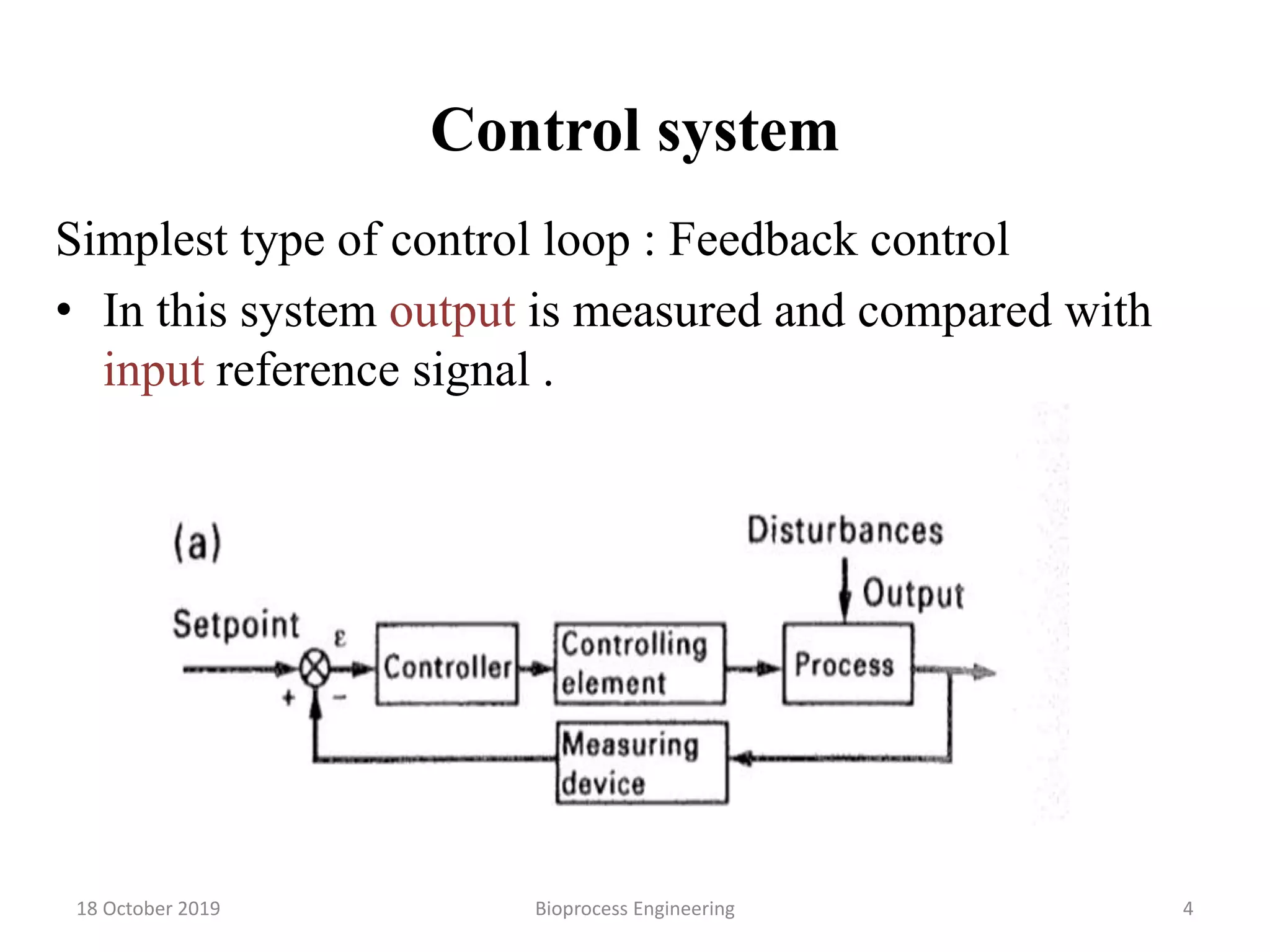 Control system

Simplest type of control loop : Feedback control

• In this system output is measured and compared with input reference signal .

(a)

Disturbances

Output

Setpoint

$\varepsilon$

+

−

Controller

Controlling element

Process

Measuring device

18 October 2019

Bioprocess Engineering

4